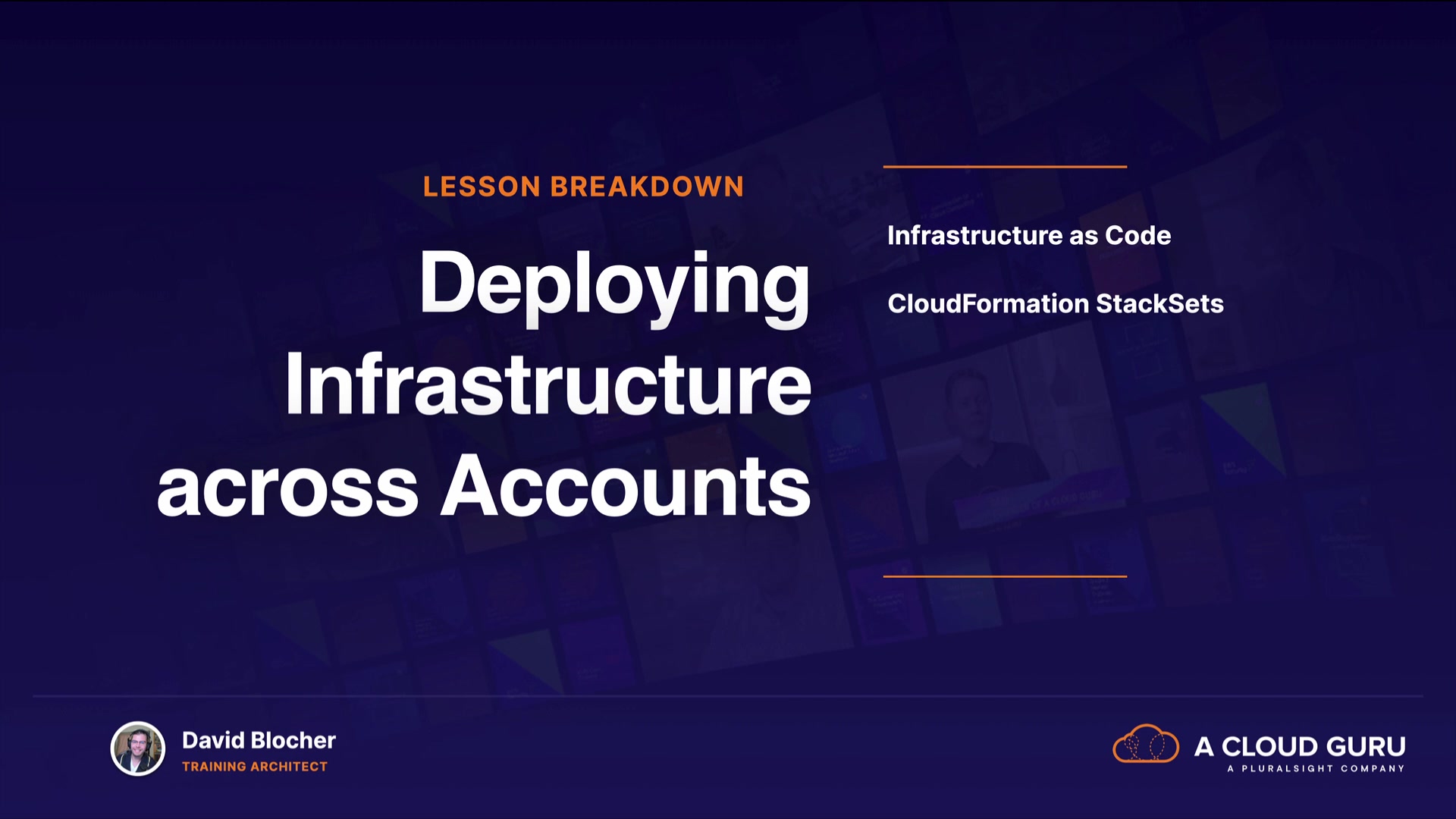 LESSON BREAKDOWN

Deploying Infrastructure across Accounts

Infrastructure as Code

CloudFormation StackSets

David Blocher
TRAINING ARCHITECT

A CLOUD GURU
A PLURALSIGHT COMPANY